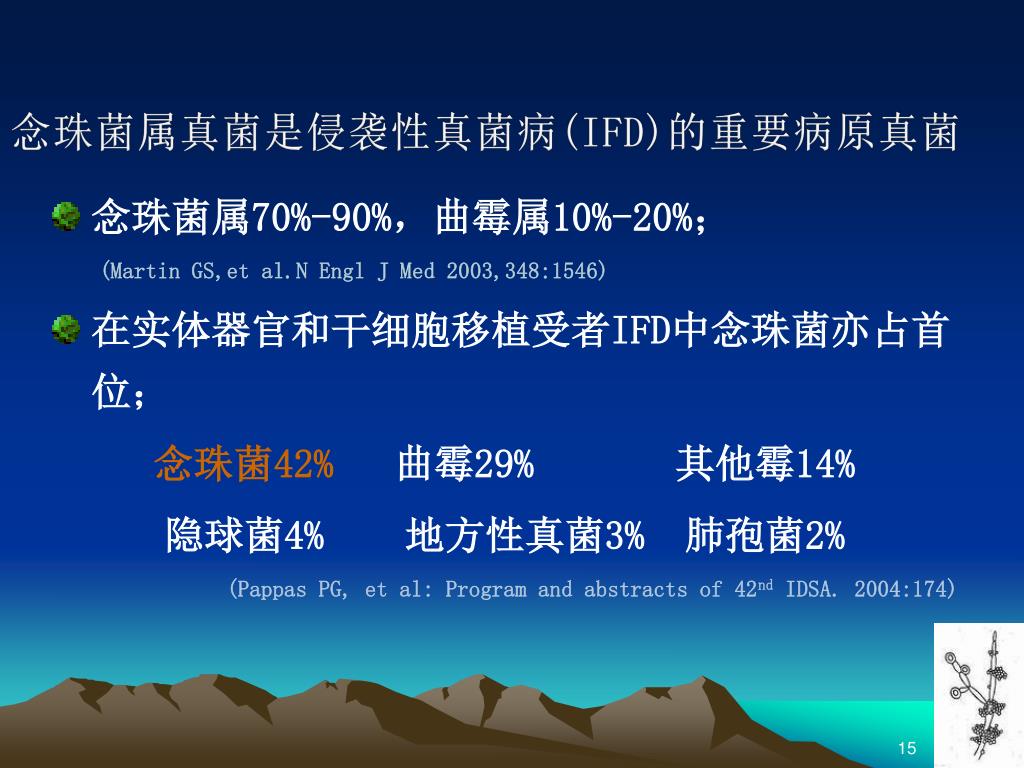 念珠菌属真菌是侵袭性真菌病(IFD)的重要病原真菌

念珠菌属70%-90%，曲霉属10%-20%；

(Martin GS,et al.N Engl J Med 2003,348:1546)

在实体器官和干细胞移植受者IFD中念珠菌亦占首位；

念珠菌42%　曲霉29%　其他霉14%

隐球菌4%　地方性真菌3%　肺孢菌2%

(Pappas PG, et al: Program and abstracts of 42$^{nd}$ IDSA. 2004:174)

15